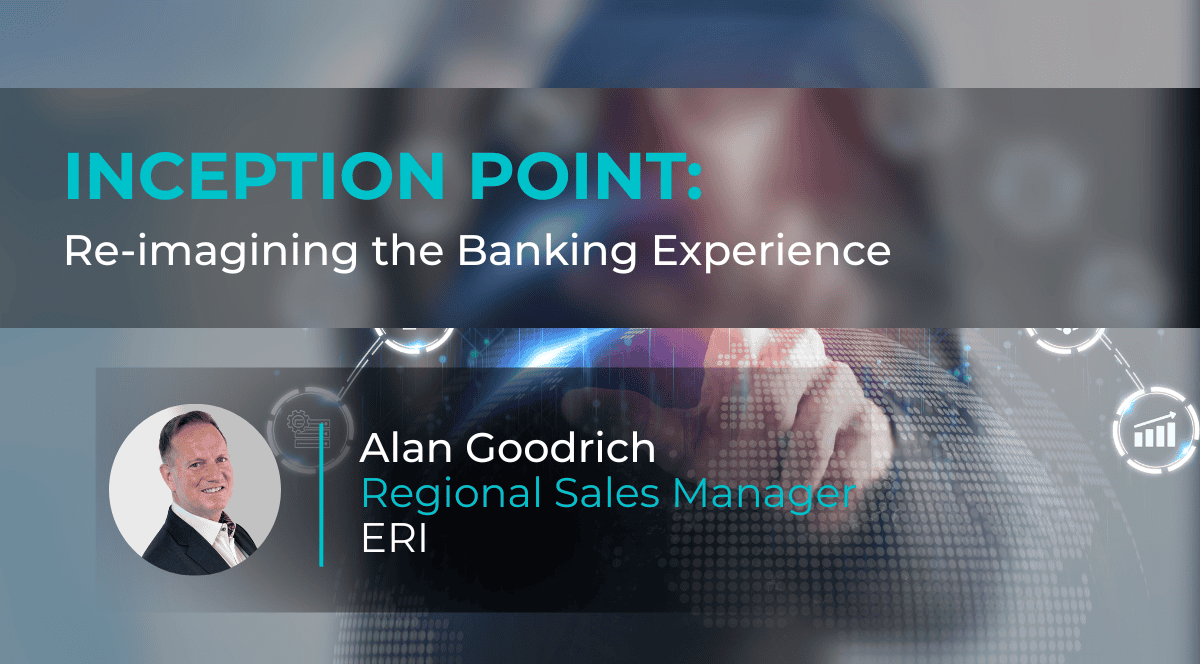 INCEPTION POINT:
Re-imagining the Banking Experience

Alan Goodrich
Regional Sales Manager
ERI